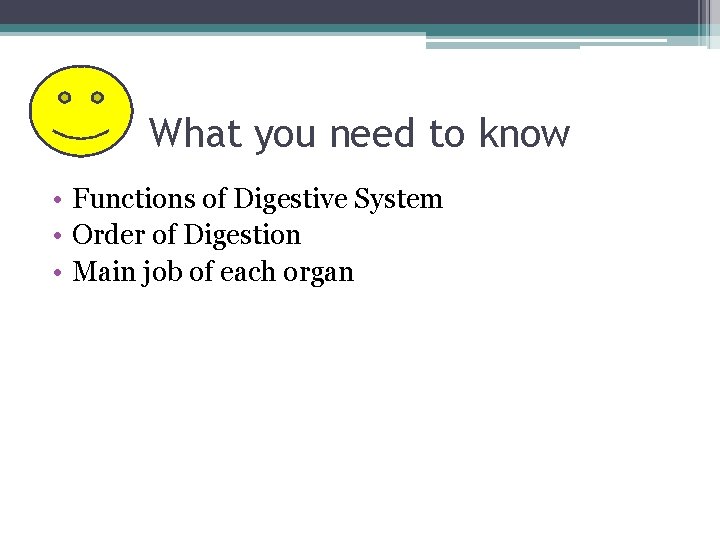 What you need to know

• Functions of Digestive System
• Order of Digestion
• Main job of each organ